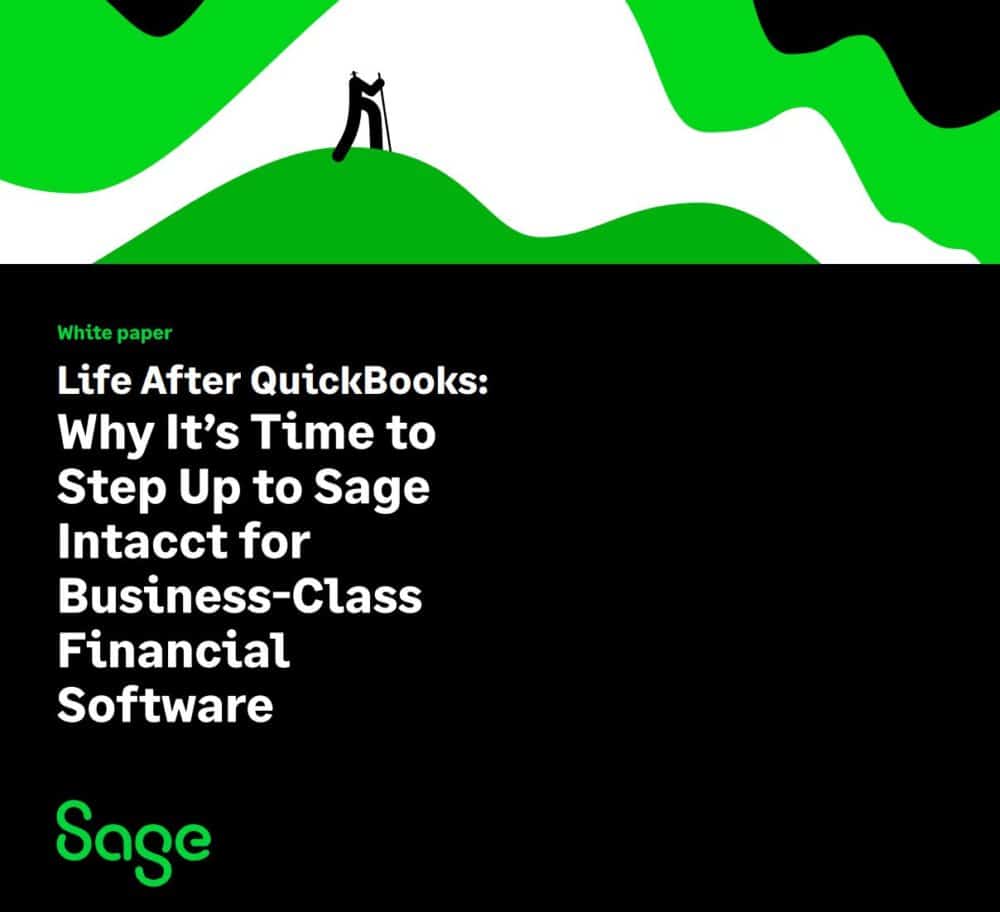 White paper

Life After QuickBooks:
Why It's Time to Step Up to Sage Intacct for Business-Class Financial Software

Sage